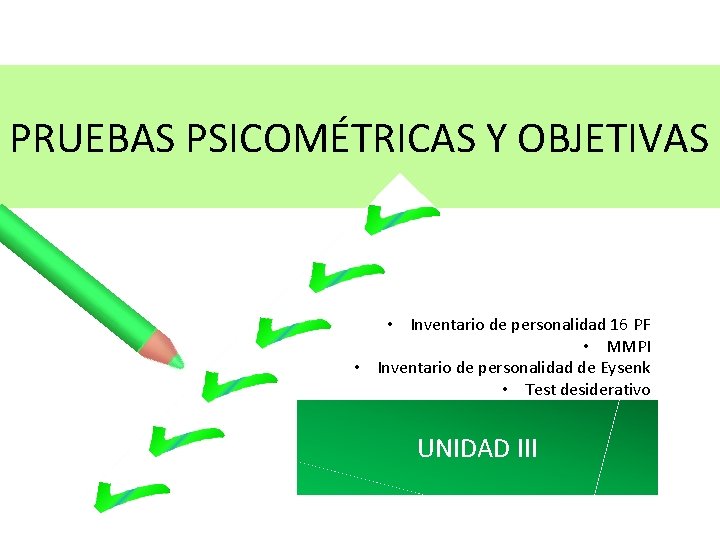 PRUEBAS PSICOMÉTRICAS Y OBJETIVAS

• Inventario de personalidad 16 PF
• MMPI
• Inventario de personalidad de Eysenk
• Test desiderativo

UNIDAD III